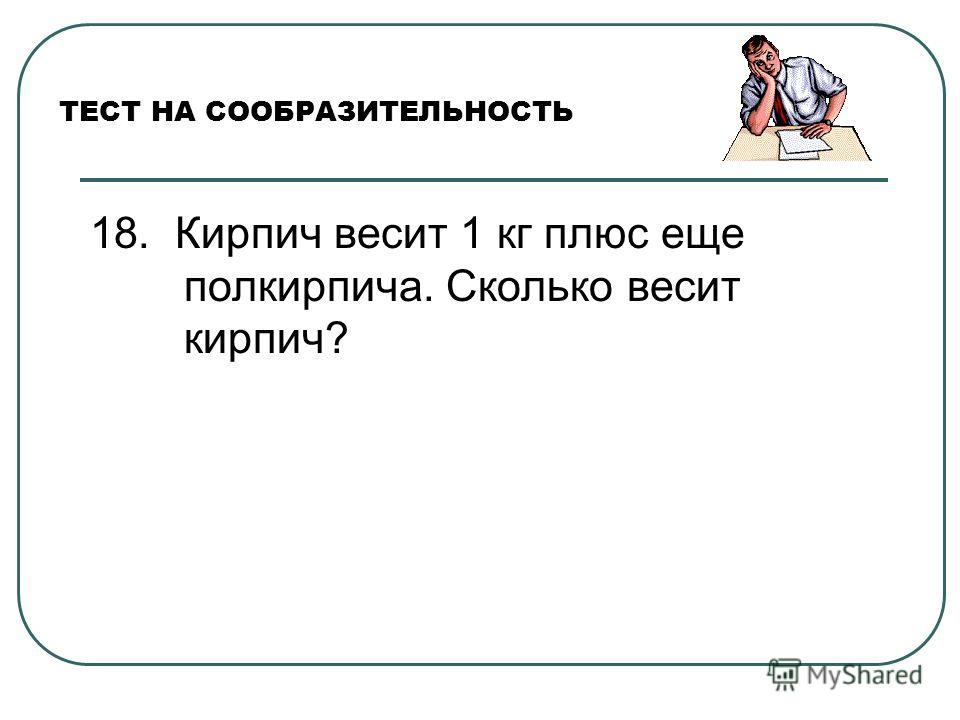 ТЕСТ НА СООБРАЗИТЕЛЬНОСТЬ

18. Кирпич весит 1 кг плюс еще полкирпича. Сколько весит кирпич?

MyShared